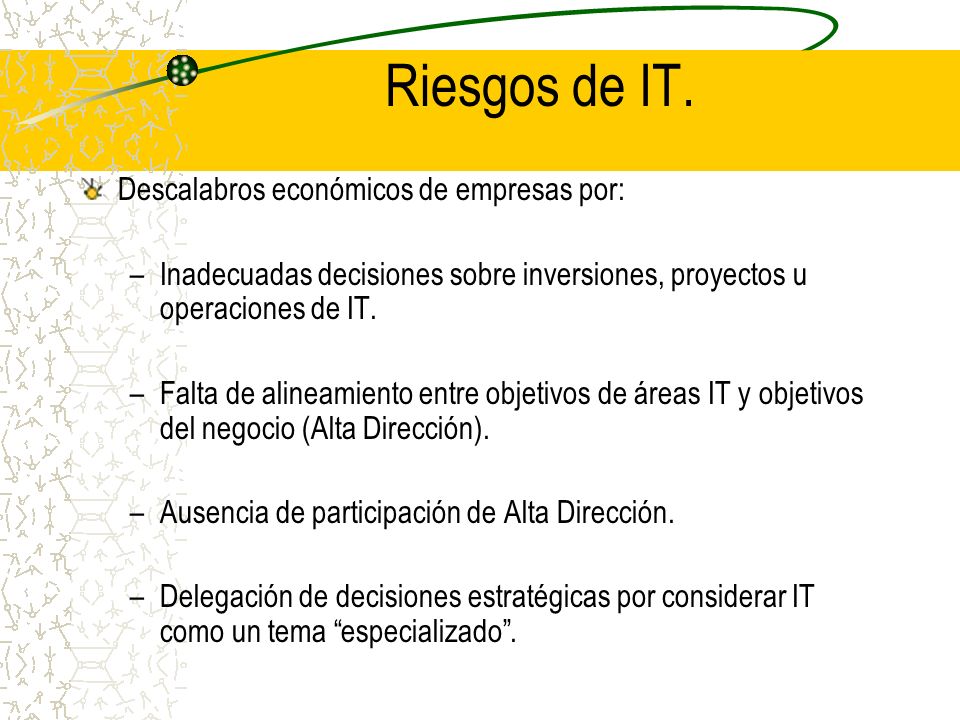 Riesgos de IT.

Descalabros económicos de empresas por:

– Inadecuadas decisiones sobre inversiones, proyectos u operaciones de IT.

– Falta de alineamiento entre objetivos de áreas IT y objetivos del negocio (Alta Dirección).

– Ausencia de participación de Alta Dirección.

– Delegación de decisiones estratégicas por considerar IT como un tema “especializado”.